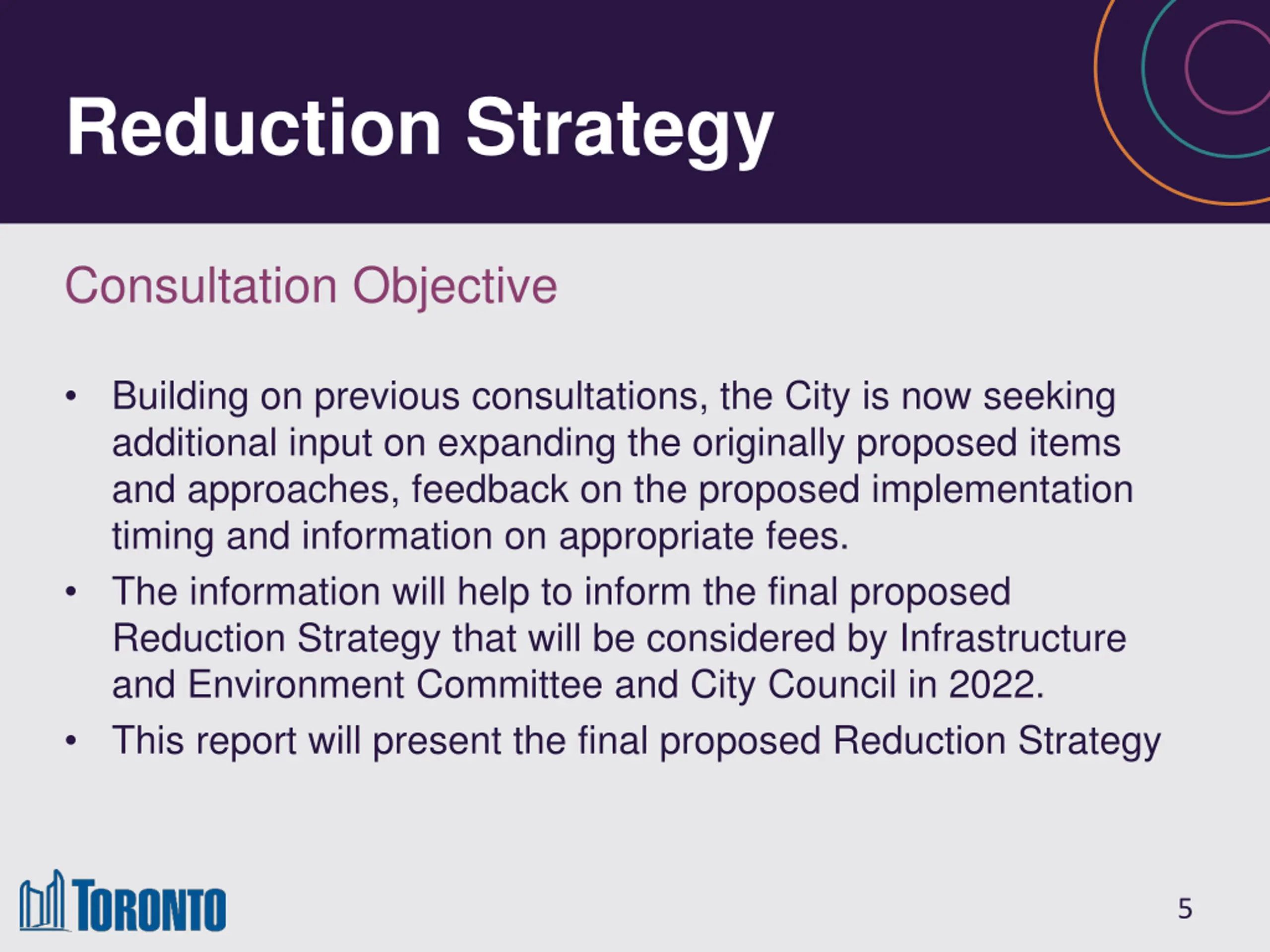 Reduction Strategy

Consultation Objective

• Building on previous consultations, the City is now seeking additional input on expanding the originally proposed items and approaches, feedback on the proposed implementation timing and information on appropriate fees.
• The information will help to inform the final proposed Reduction Strategy that will be considered by Infrastructure and Environment Committee and City Council in 2022.
• This report will present the final proposed Reduction Strategy

TORONTO

5